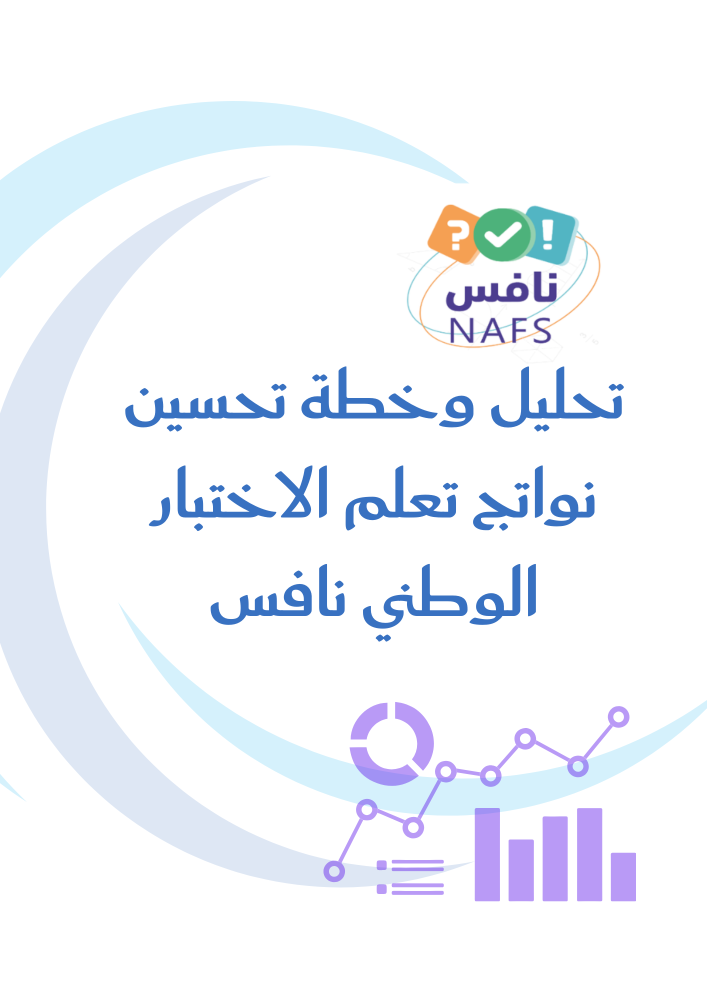 ? !
نافس
NAFS

تحليل وخطة تحسين نواتج تعلم الاختبار الوطني نافس